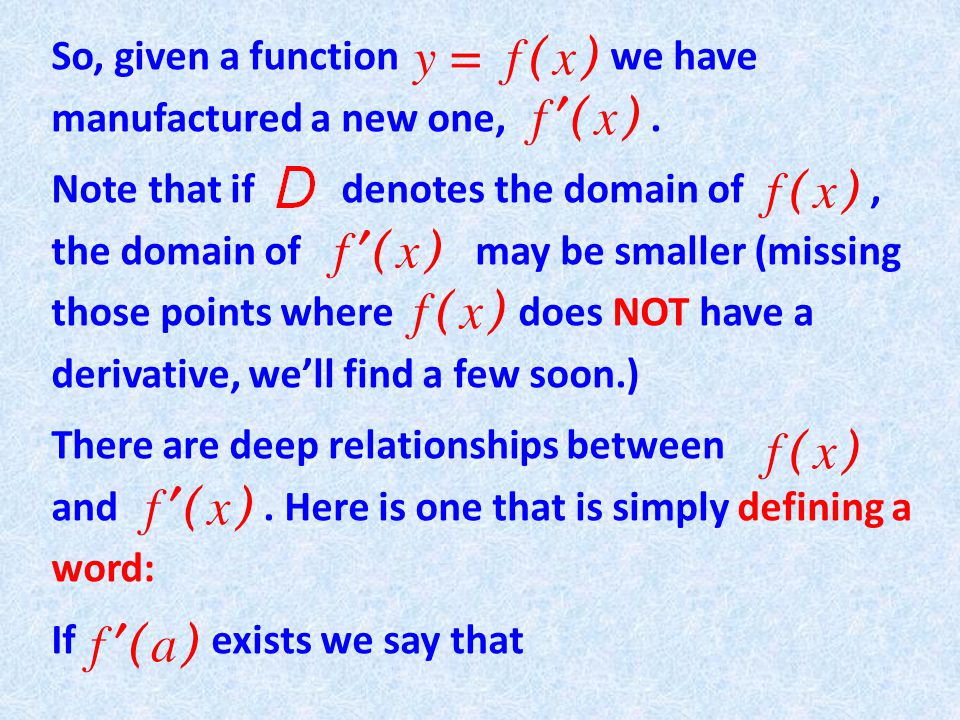 So, given a function $y = f(x)$ we have manufactured a new one, $f'(x)$.

Note that if $D$ denotes the domain of $f(x)$, the domain of $f'(x)$ may be smaller (missing those points where $f(x)$ does NOT have a derivative, we'll find a few soon.)

There are deep relationships between $f(x)$ and $f'(x)$. Here is one that is simply defining a word:

If $f'(a)$ exists we say that